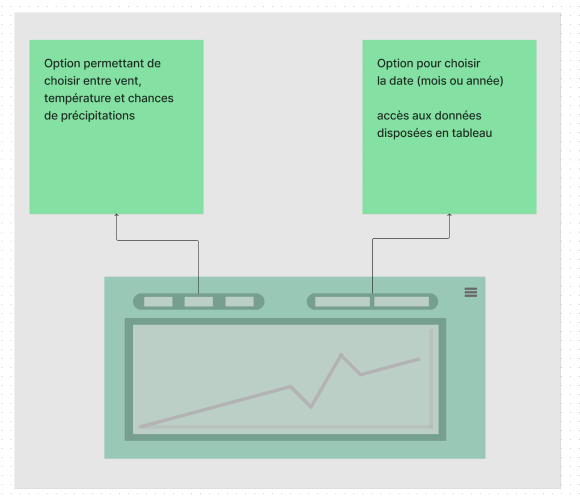 Option permettant de choisir entre vent, température et chances de précipitations

Option pour choisir la date (mois ou année)

accès aux données disposées en tableau